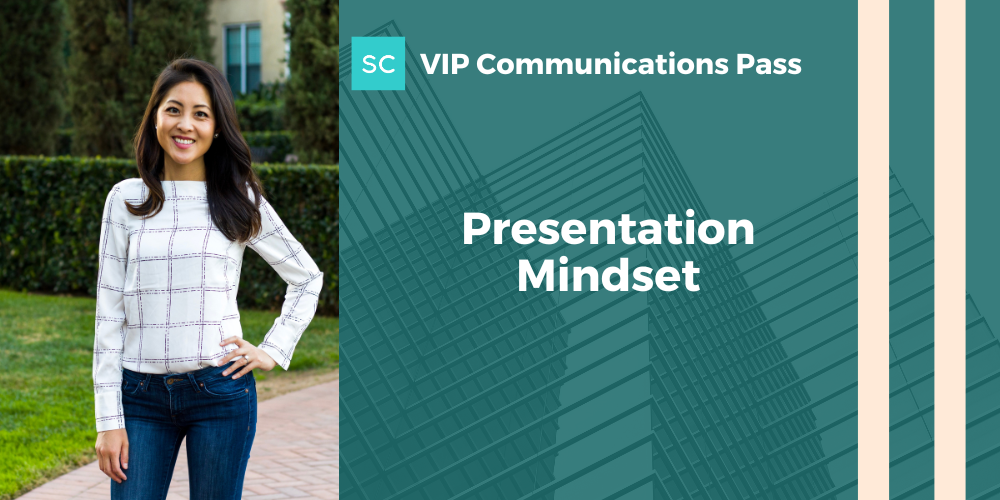 SC VIP Communications Pass

Presentation Mindset